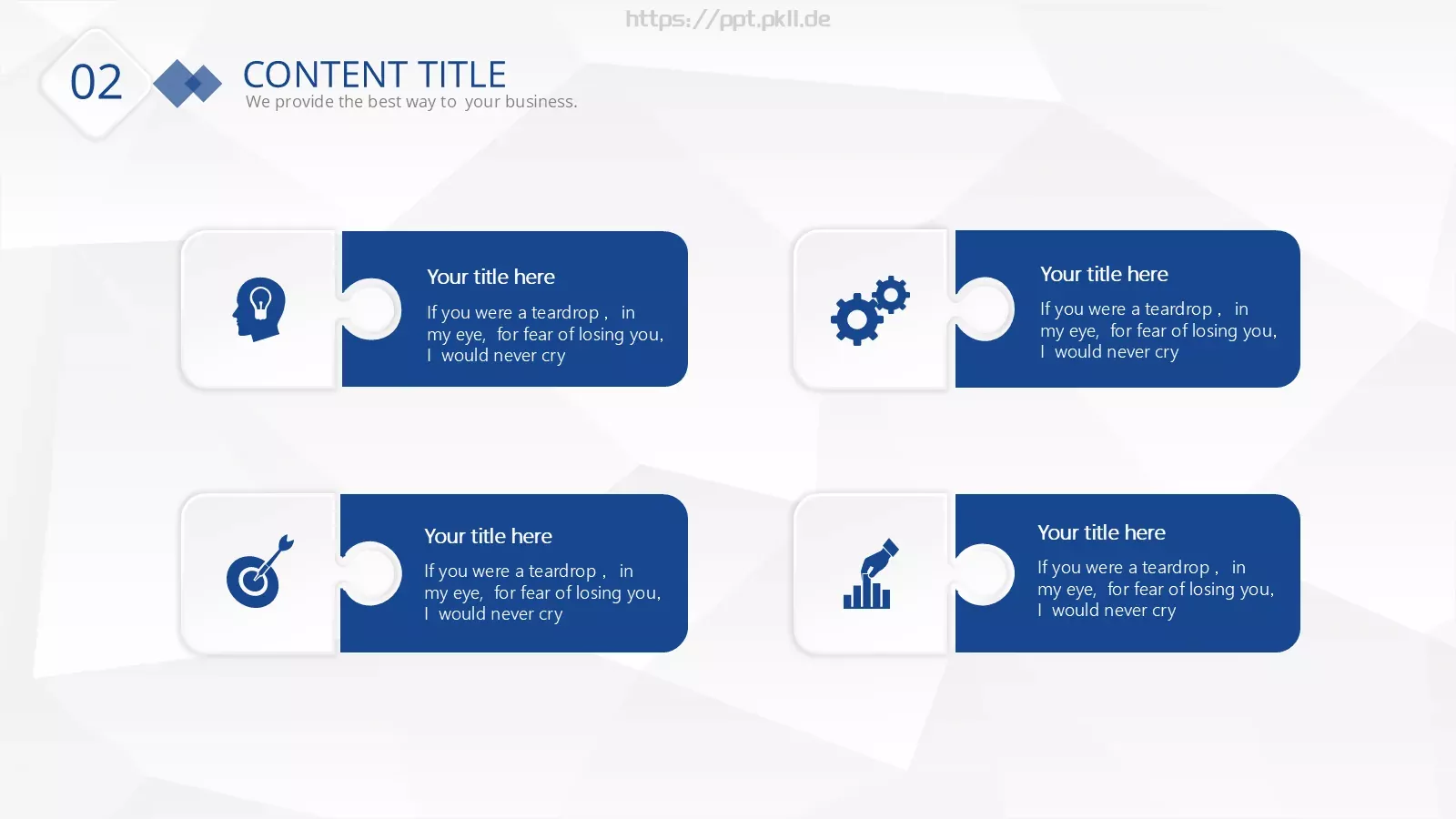 https://ppt.pkll.de

02

CONTENT TITLE

We provide the best way to your business.

Your title here

If you were a teardrop, in my eye, for fear of losing you, I would never cry

Your title here

If you were a teardrop, in my eye, for fear of losing you, I would never cry

Your title here

If you were a teardrop, in my eye, for fear of losing you, I would never cry

Your title here

If you were a teardrop, in my eye, for fear of losing you, I would never cry